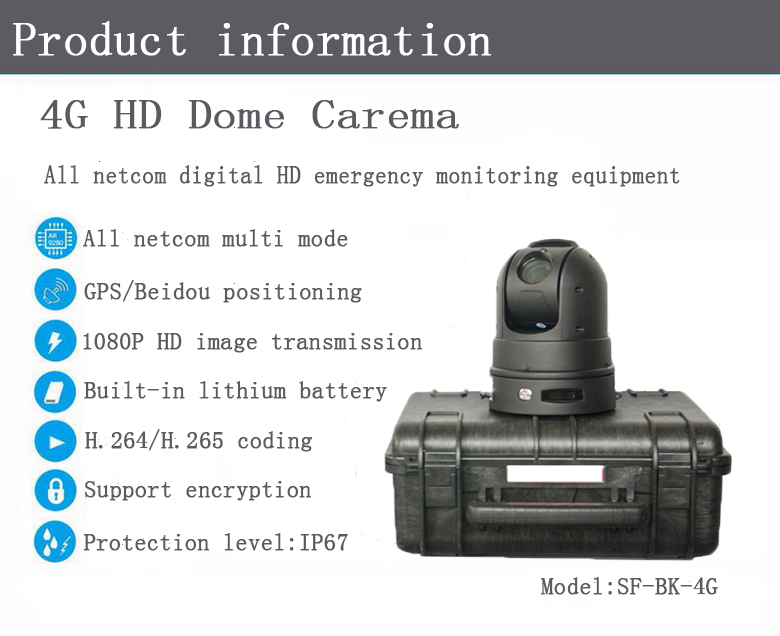 Product information

4G HD Dome Carema

All netcom digital HD emergency monitoring equipment

AR 9280

All netcom multi mode

GPS/Beidou positioning

1080P HD image transmission

Built-in lithium battery

H.264/H.265 coding

Support encryption

Protection level:IP67

Model:SF-BK-4G